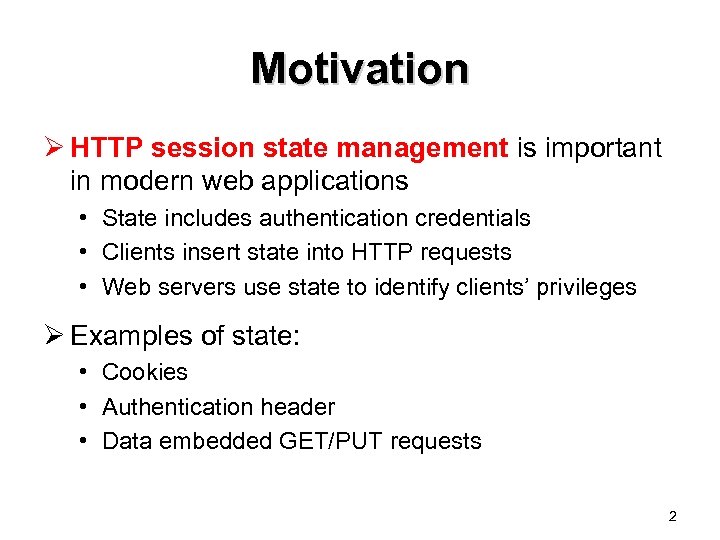 Motivation

➢ HTTP session state management is important in modern web applications

• State includes authentication credentials
• Clients insert state into HTTP requests
• Web servers use state to identify clients' privileges

➢ Examples of state:

• Cookies
• Authentication header
• Data embedded GET/PUT requests

2